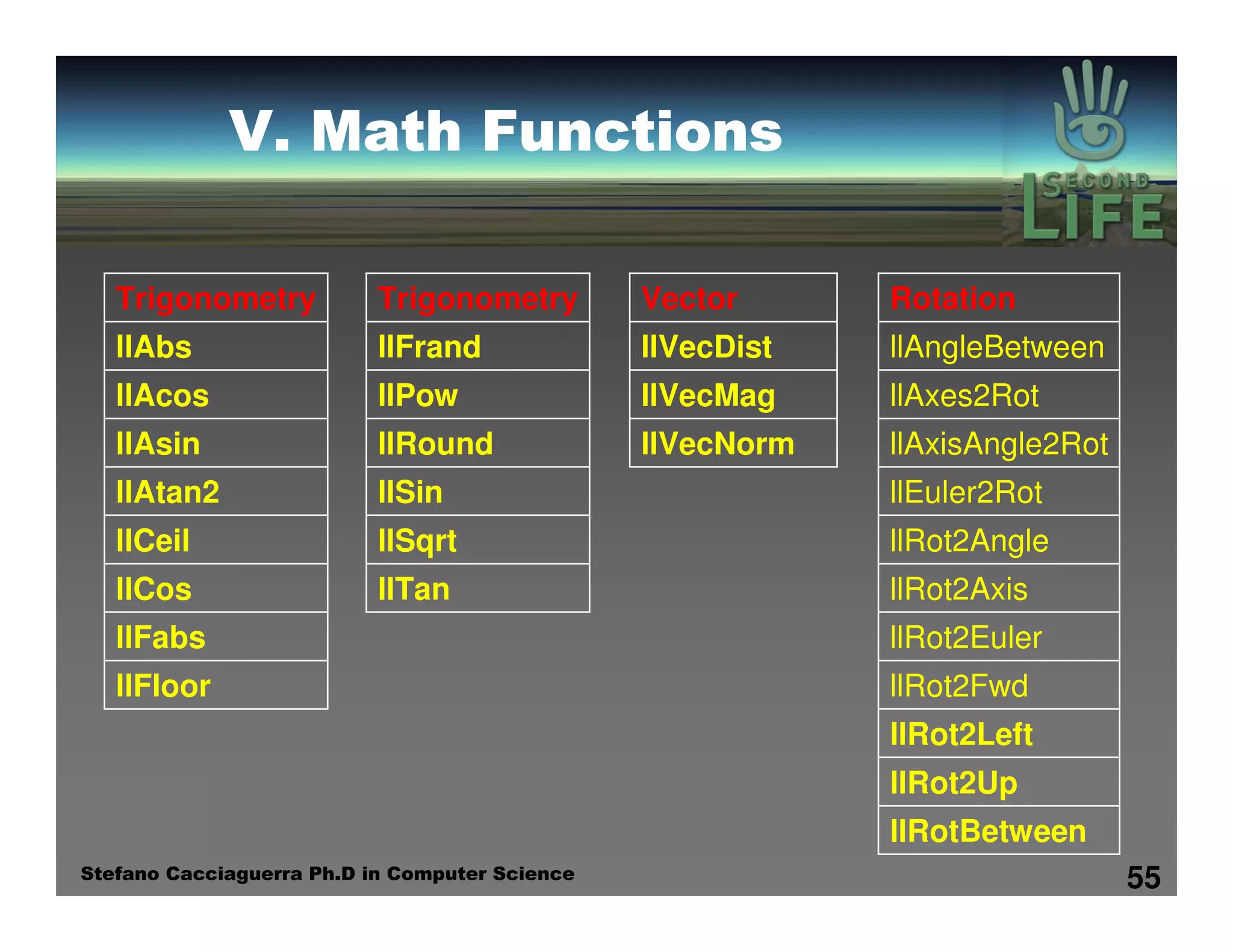 V. Math Functions

SECOND LIFE

| Trigonometry |
|---|
| llAbs |
| llAcos |
| llAsin |
| llAtan2 |
| llCeil |
| llCos |
| llFabs |
| llFloor |

| Trigonometry |
|---|
| llFrand |
| llPow |
| llRound |
| llSin |
| llSqrt |
| llTan |

| Vector |
|---|
| llVecDist |
| llVecMag |
| llVecNorm |

| Rotation |
|---|
| llAngleBetween |
| llAxes2Rot |
| llAxisAngle2Rot |
| llEuler2Rot |
| llRot2Angle |
| llRot2Axis |
| llRot2Euler |
| llRot2Fwd |
| llRot2Left |
| llRot2Up |
| llRotBetween |

Stefano Cacciaguerra Ph.D in Computer Science

55